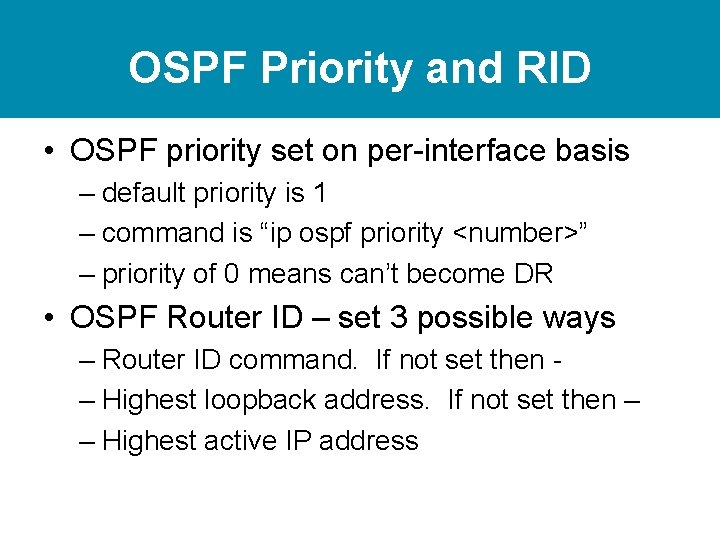 OSPF Priority and RID

• OSPF priority set on per-interface basis
– default priority is 1
– command is “ip ospf priority <number>”
– priority of 0 means can’t become DR

• OSPF Router ID – set 3 possible ways
– Router ID command. If not set then -
– Highest loopback address. If not set then –
– Highest active IP address